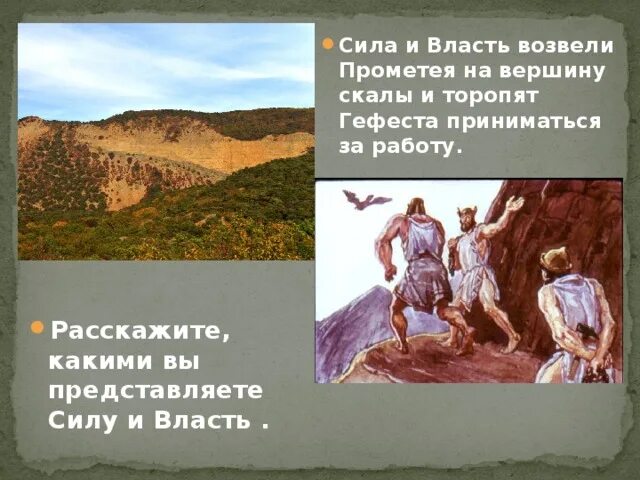 Сила и Власть возвели Прометея на вершину скалы и торопят Гефеста приниматься за работу.

Расскажите, какими вы представляете Силу и Власть .